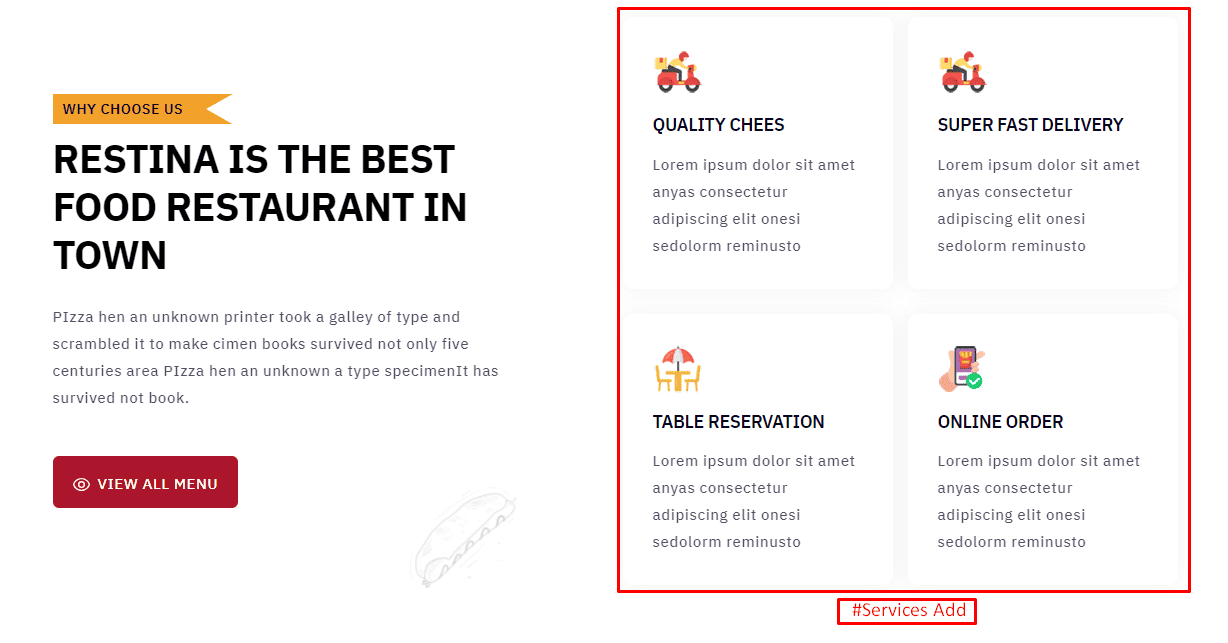 WHY CHOOSE US

RESTINA IS THE BEST FOOD RESTAURANT IN TOWN

PIzza hen an unknown printer took a galley of type and scrambled it to make cimen books survived not only five centuries area PIzza hen an unknown a type specimenIt has survived not book.

VIEW ALL MENU

QUALITY CHEES

Lorem ipsum dolor sit amet anyas consectetur adipiscing elit onesi sedolorm reminusto

SUPER FAST DELIVERY

Lorem ipsum dolor sit amet anyas consectetur adipiscing elit onesi sedolorm reminusto

TABLE RESERVATION

Lorem ipsum dolor sit amet anyas consectetur adipiscing elit onesi sedolorm reminusto

ONLINE ORDER

Lorem ipsum dolor sit amet anyas consectetur adipiscing elit onesi sedolorm reminusto

#Services Add